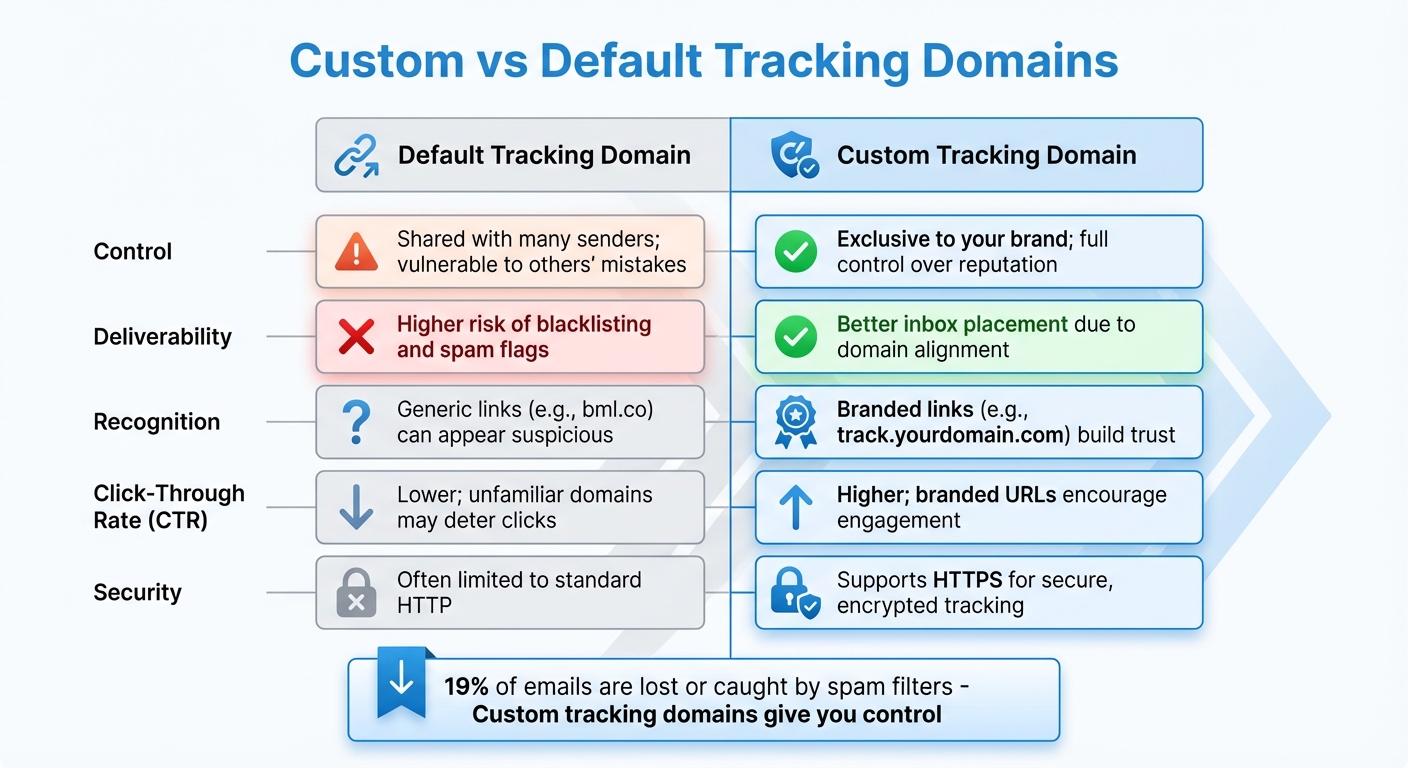 Custom vs Default Tracking Domains

| | Default Tracking Domain | Custom Tracking Domain |
|---|---|---|
| Control | Shared with many senders; vulnerable to others' mistakes | Exclusive to your brand; full control over reputation |
| Deliverability | Higher risk of blacklisting and spam flags | Better inbox placement due to domain alignment |
| Recognition | Generic links (e.g., bml.co) can appear suspicious | Branded links (e.g., track.yourdomain.com) build trust |
| Click-Through Rate (CTR) | Lower; unfamiliar domains may deter clicks | Higher; branded URLs encourage engagement |
| Security | Often limited to standard HTTP | Supports HTTPS for secure, encrypted tracking |

19% of emails are lost or caught by spam filters - Custom tracking domains give you control